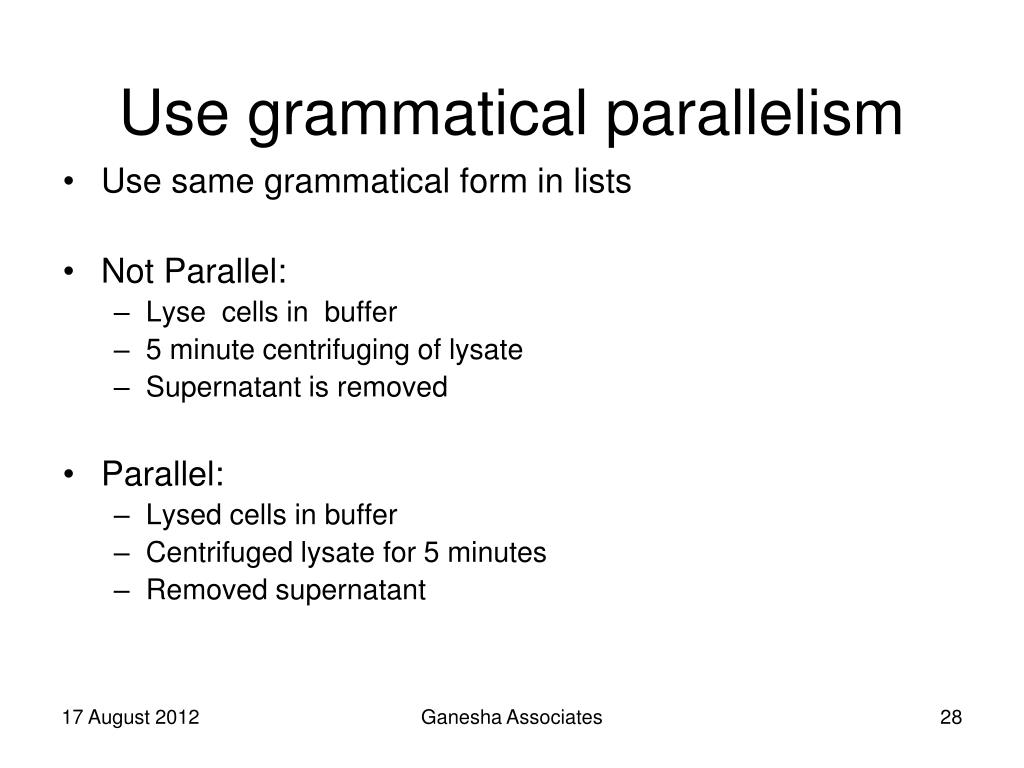 Use grammatical parallelism

• Use same grammatical form in lists

• Not Parallel:
– Lyse cells in buffer
– 5 minute centrifuging of lysate
– Supernatant is removed

• Parallel:
– Lysed cells in buffer
– Centrifuged lysate for 5 minutes
– Removed supernatant

17 August 2012

Ganesha Associates

28